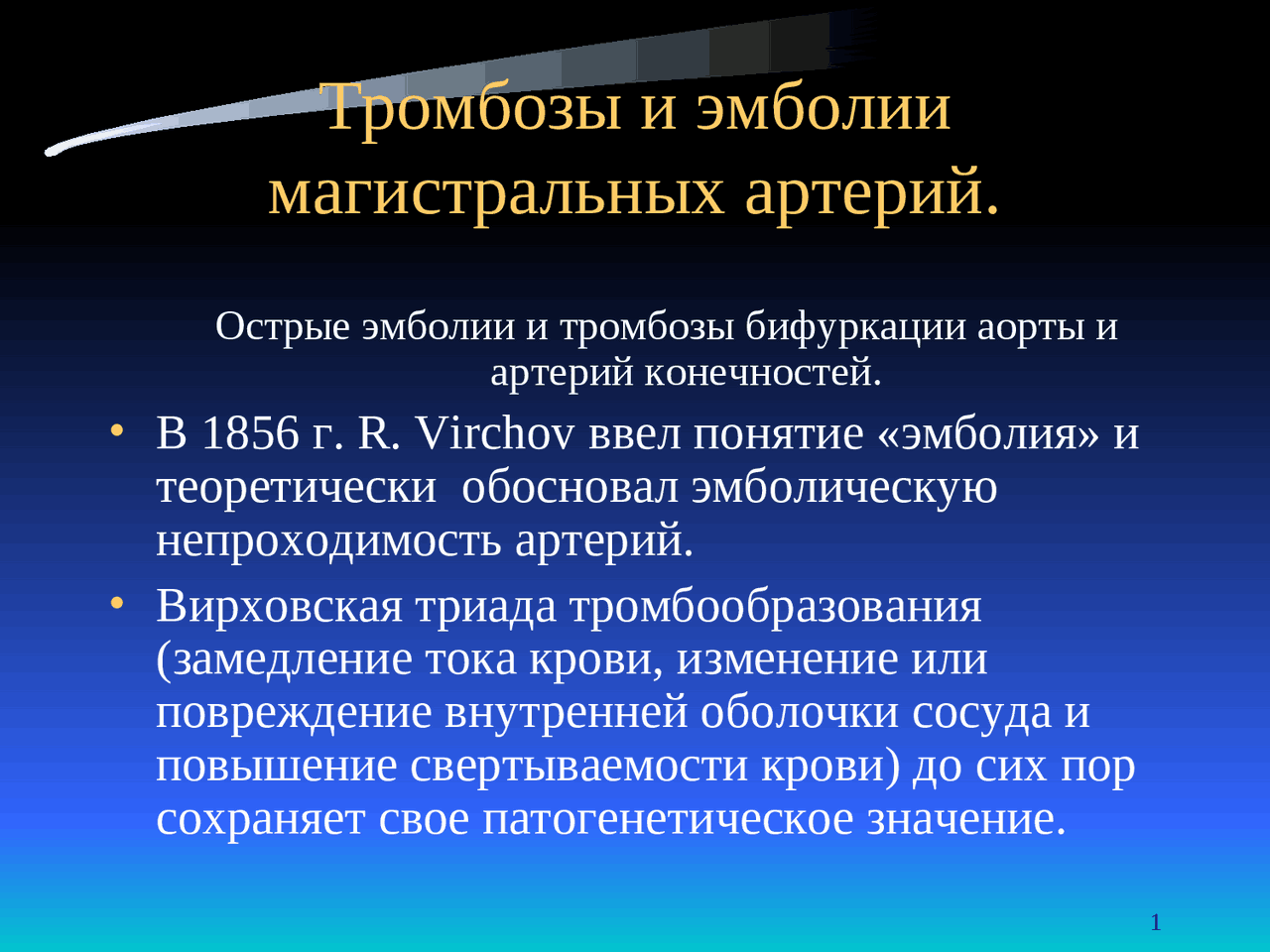 Тромбозы и эмболии магистральных артерий.

Острые эмболии и тромбозы бифуркации аорты и артерий конечностей.

• В 1856 г. R. Virchov ввел понятие «эмболия» и теоретически обосновал эмболическую непроходимость артерий.

• Вирховская триада тромбообразования (замедление тока крови, изменение или повреждение внутренней оболочки сосуда и повышение свертываемости крови) до сих пор сохраняет свое патогенетическое значение.

1